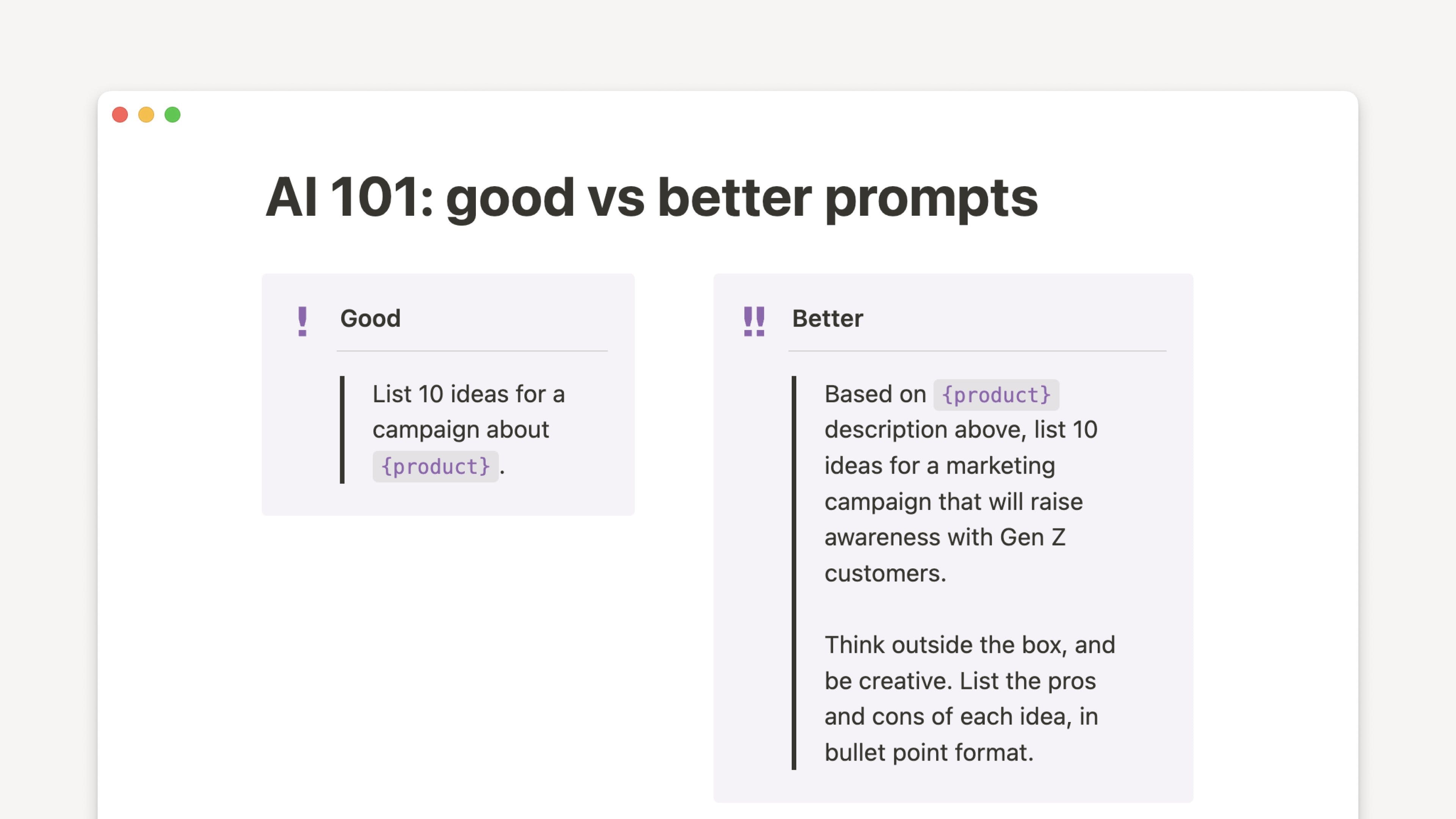 AI 101: good vs better prompts

! Good

List 10 ideas for a campaign about {product}.

‼ Better

Based on {product} description above, list 10 ideas for a marketing campaign that will raise awareness with Gen Z customers.

Think outside the box, and be creative. List the pros and cons of each idea, in bullet point format.